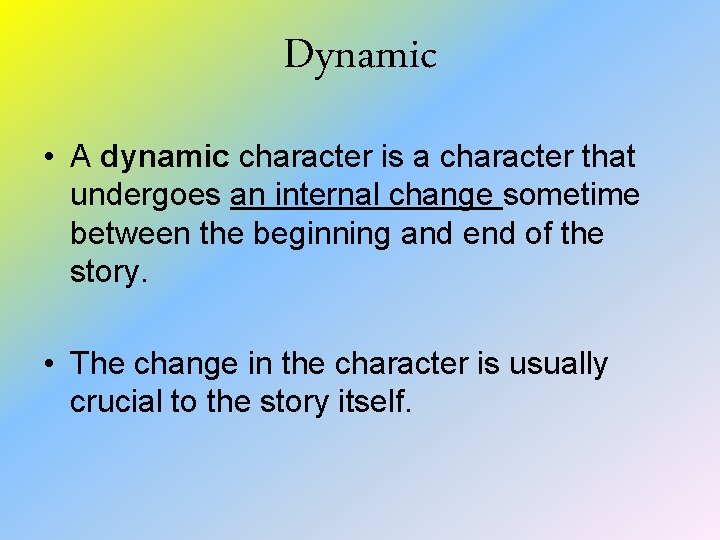 Dynamic

• A dynamic character is a character that undergoes an internal change sometime between the beginning and end of the story.

• The change in the character is usually crucial to the story itself.